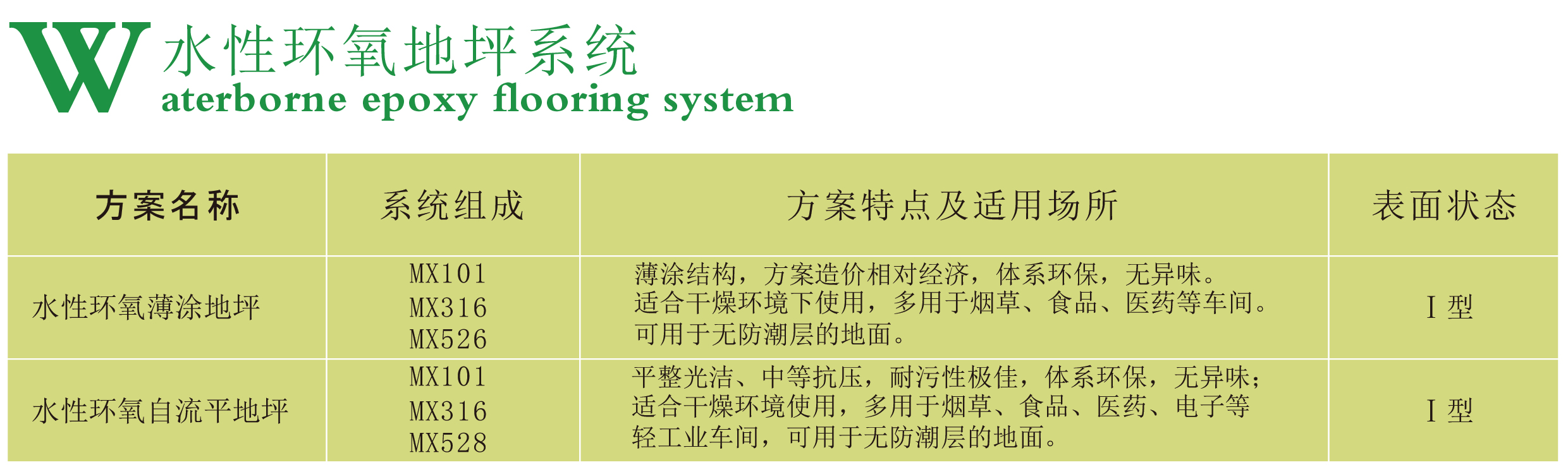 W 水性环氧地坪系统
aterborne epoxy flooring system

| 方案名称 | 系统组成 | 方案特点及适用场所 | 表面状态 |
|---|---|---|---|
| 水性环氧薄涂地坪 | MX101 MX316 MX526 | 薄涂结构，方案造价相对经济，体系环保，无异味。适合干燥环境下使用，多用于烟草、食品、医药等车间。可用于无防潮层的地面。 | I 型 |
| 水性环氧自流平地坪 | MX101 MX316 MX528 | 平整光洁、中等抗压，耐污性极佳，体系环保，无异味；适合干燥环境使用，多用于烟草、食品、医药、电子等轻工业车间，可用于无防潮层的地面。 | I 型 |